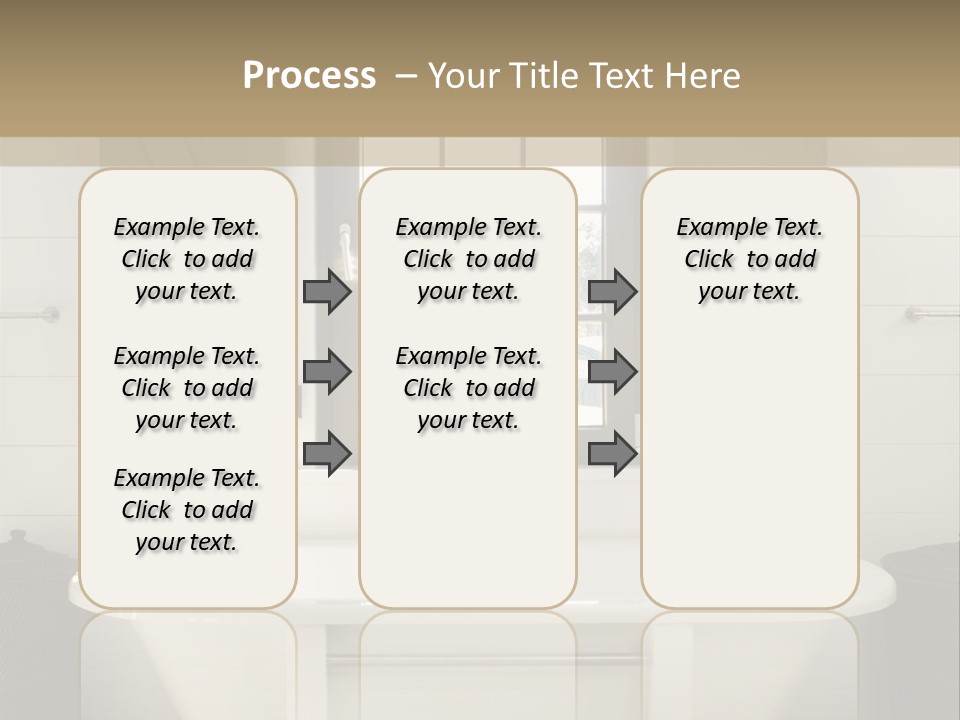 Process – Your Title Text Here

Example Text. Click to add your text.

Example Text. Click to add your text.

Example Text. Click to add your text.

Example Text. Click to add your text.

Example Text. Click to add your text.

Example Text. Click to add your text.